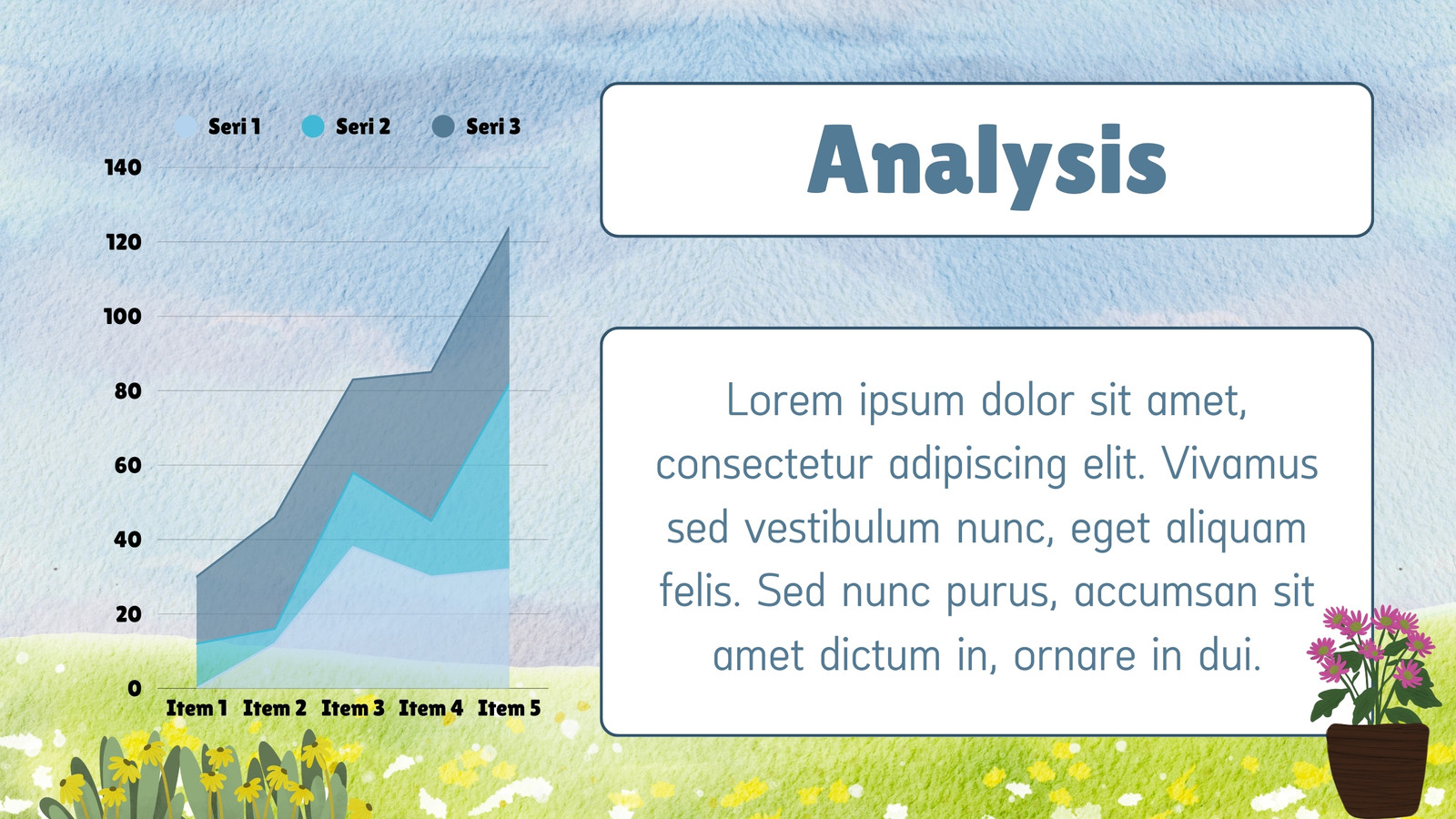 Seri 1 Seri 2 Seri 3

140
120
100
80
60
40
20
0

Item 1 Item 2 Item 3 Item 4 Item 5

Analysis

Lorem ipsum dolor sit amet, consectetur adipiscing elit. Vivamus sed vestibulum nunc, eget aliquam felis. Sed nunc purus, accumsan sit amet dictum in, ornare in dui.